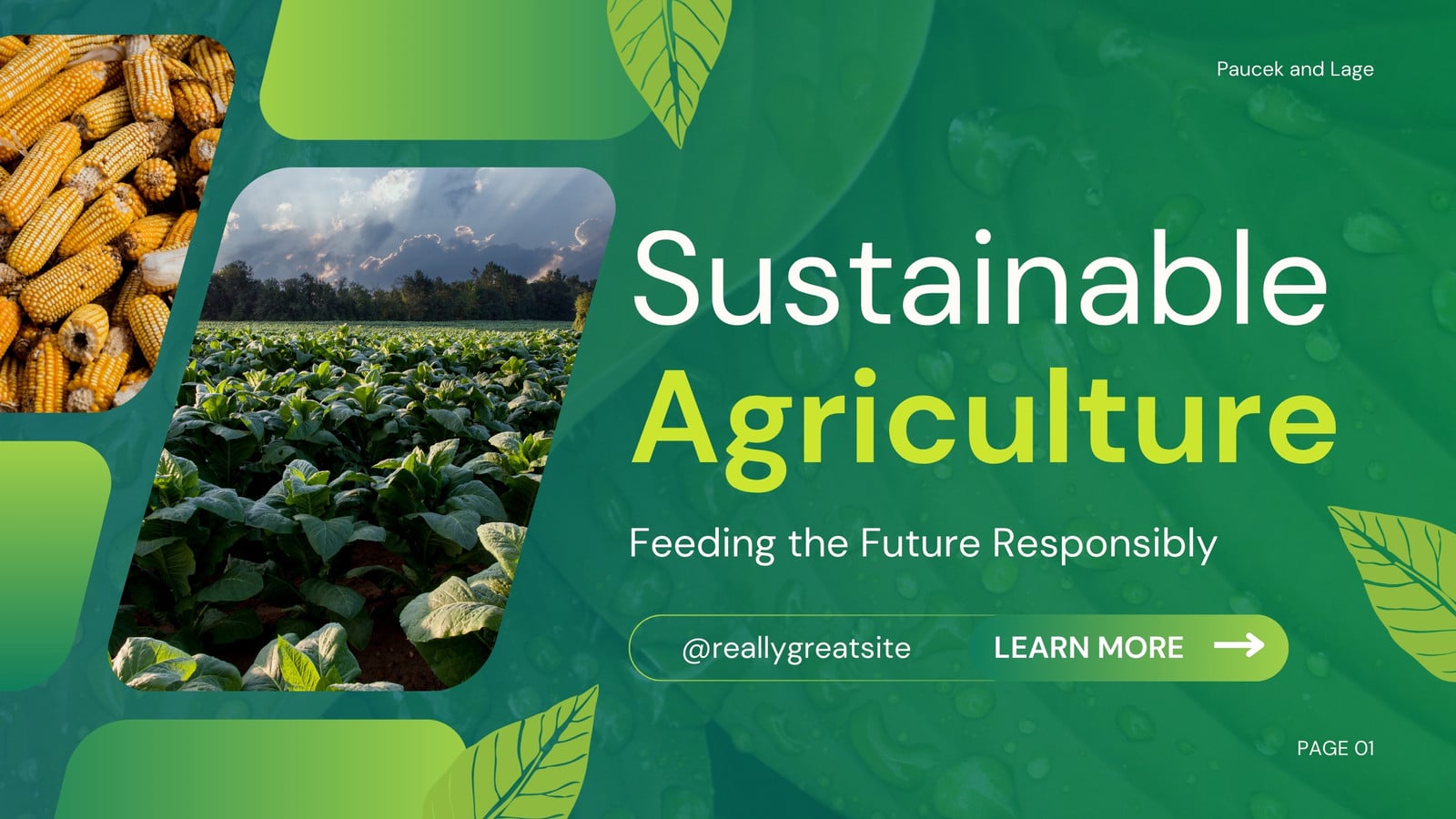 Paucek and Lage

Sustainable
Agriculture

Feeding the Future Responsibly

@reallygreatsite
LEARN MORE

PAGE 01